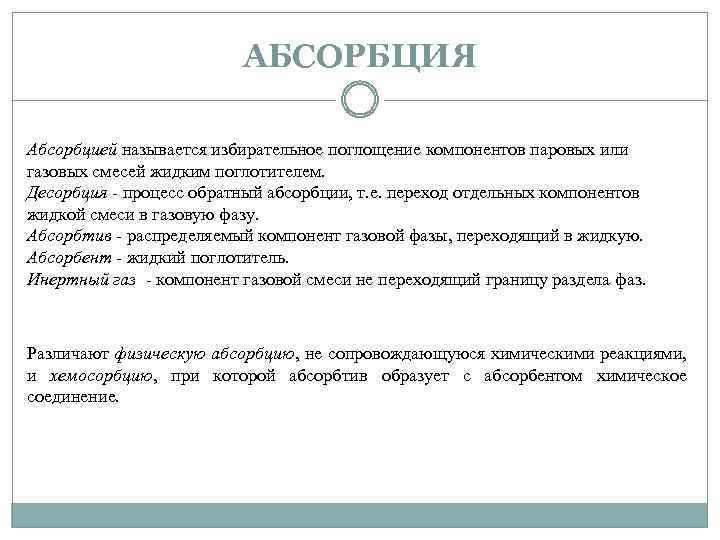 АБСОРБЦИЯ

Абсорбцией называется избирательное поглощение компонентов паровых или газовых смесей жидким поглотителем.
Десорбция - процесс обратный абсорбции, т.е. переход отдельных компонентов жидкой смеси в газовую фазу.
Абсорбтив - распределяемый компонент газовой фазы, переходящий в жидкую.
Абсорбент - жидкий поглотитель.
Инертный газ - компонент газовой смеси не переходящий границу раздела фаз.

Различают физическую абсорбцию, не сопровождающуюся химическими реакциями, и хемосорбцию, при которой абсорбтив образует с абсорбентом химическое соединение.